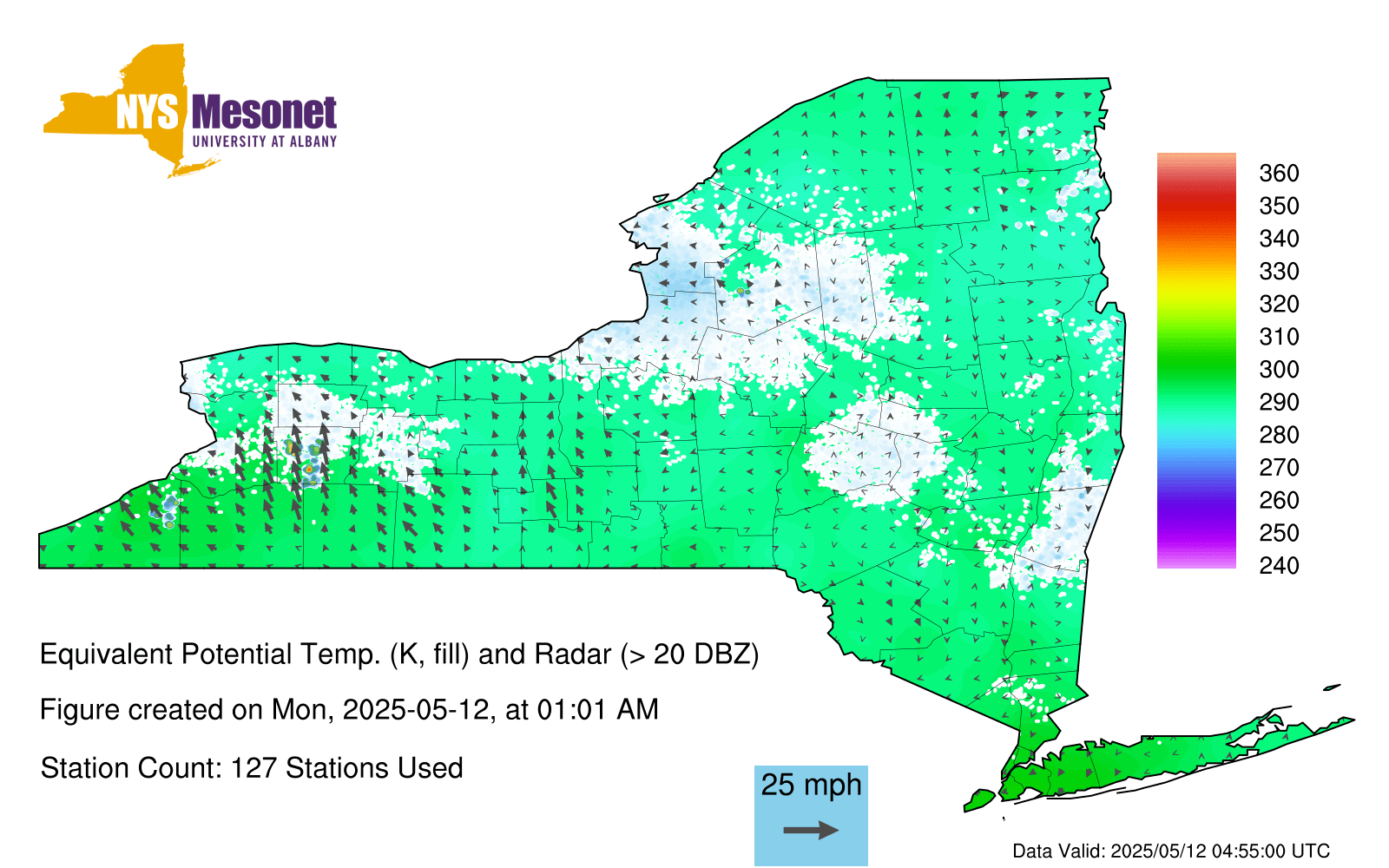 NYS Mesonet
UNIVERSITY AT ALBANY

360
350
340
330
320
310
300
290
280
270
260
250
240

Equivalent Potential Temp. (K, fill) and Radar (> 20 DBZ)

Figure created on Mon, 2025-05-12, at 01:01 AM

Station Count: 127 Stations Used

25 mph

Data Valid: 2025/05/12 04:55:00 UTC